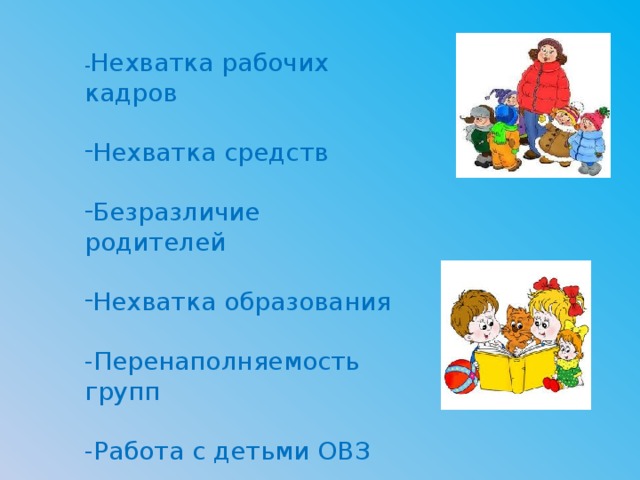 -Нехватка рабочих кадров

-Нехватка средств

-Безразличие родителей

-Нехватка образования

-Перенаполняемость групп

-Работа с детьми ОВЗ